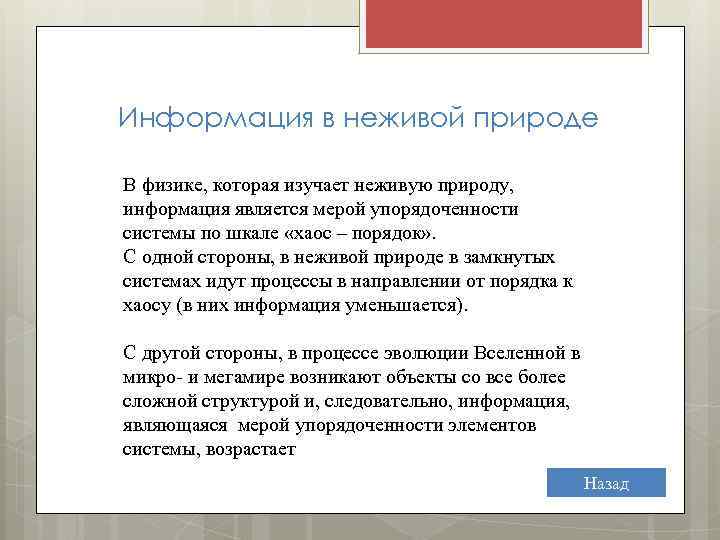 Информация в неживой природе

В физике, которая изучает неживую природу, информация является мерой упорядоченности системы по шкале «хаос – порядок».
С одной стороны, в неживой природе в замкнутых системах идут процессы в направлении от порядка к хаосу (в них информация уменьшается).

С другой стороны, в процессе эволюции Вселенной в микро- и мегамире возникают объекты со все более сложной структурой и, следовательно, информация, являющаяся мерой упорядоченности элементов системы, возрастает

Назад